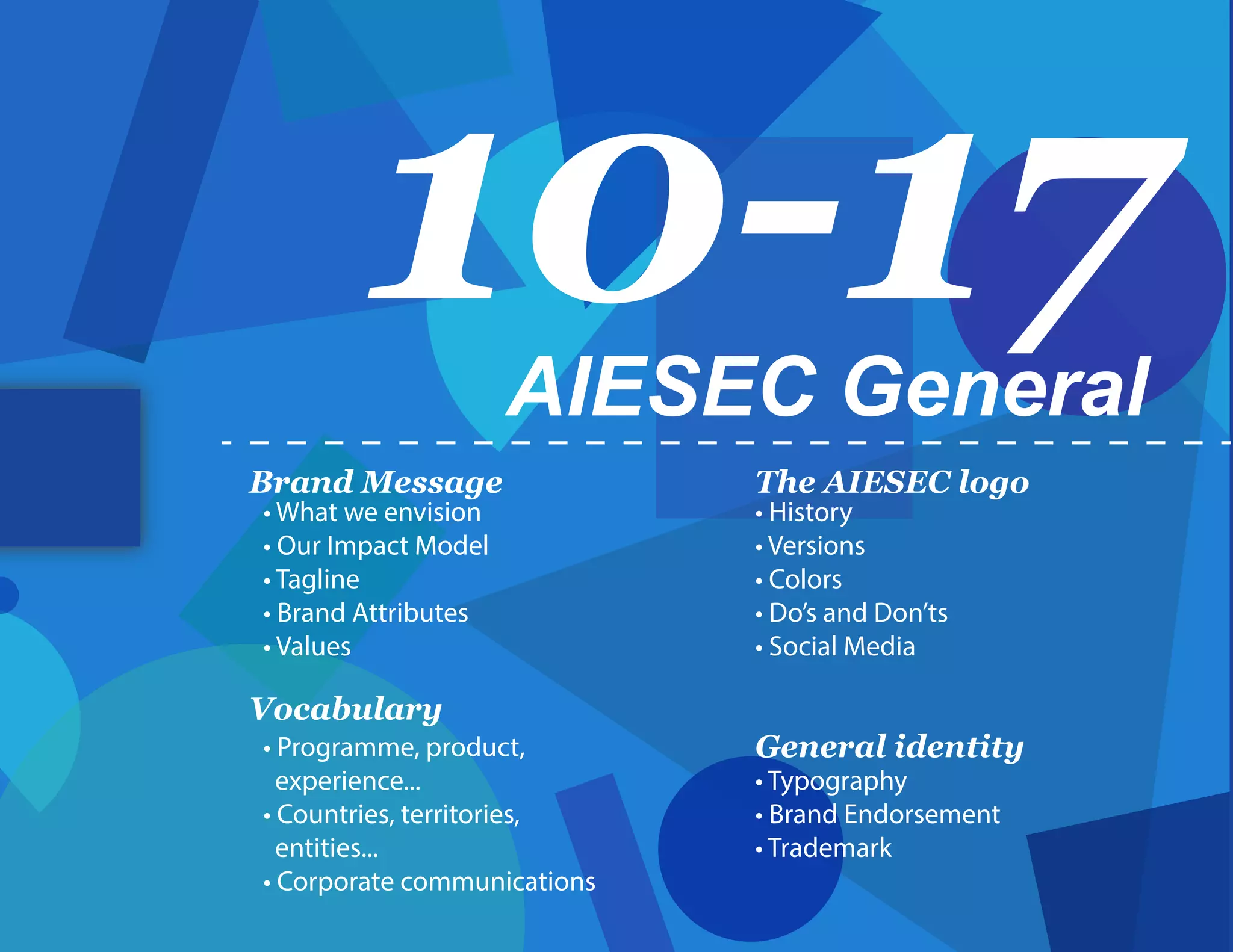 10-17

AIESEC General

Brand Message
• What we envision
• Our Impact Model
• Tagline
• Brand Attributes
• Values

Vocabulary
• Programme, product, experience...
• Countries, territories, entities...
• Corporate communications

The AIESEC logo
• History
• Versions
• Colors
• Do's and Don'ts
• Social Media

General identity
• Typography
• Brand Endorsement
• Trademark